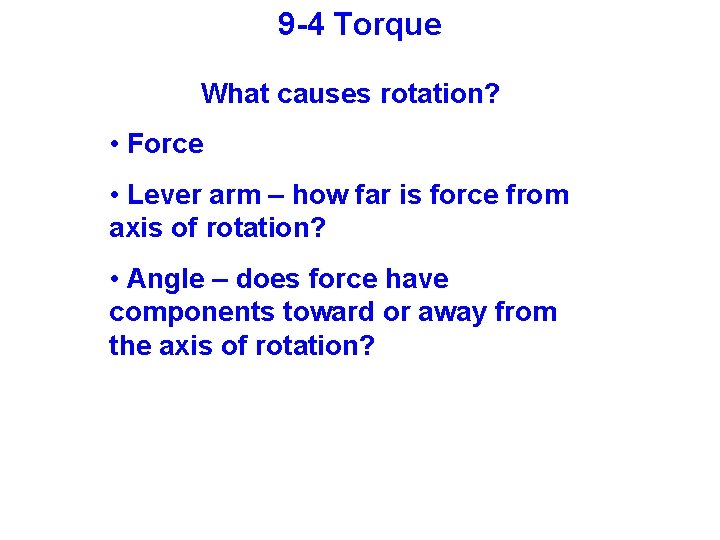 9-4 Torque

What causes rotation?

• Force

• Lever arm – how far is force from axis of rotation?

• Angle – does force have components toward or away from the axis of rotation?